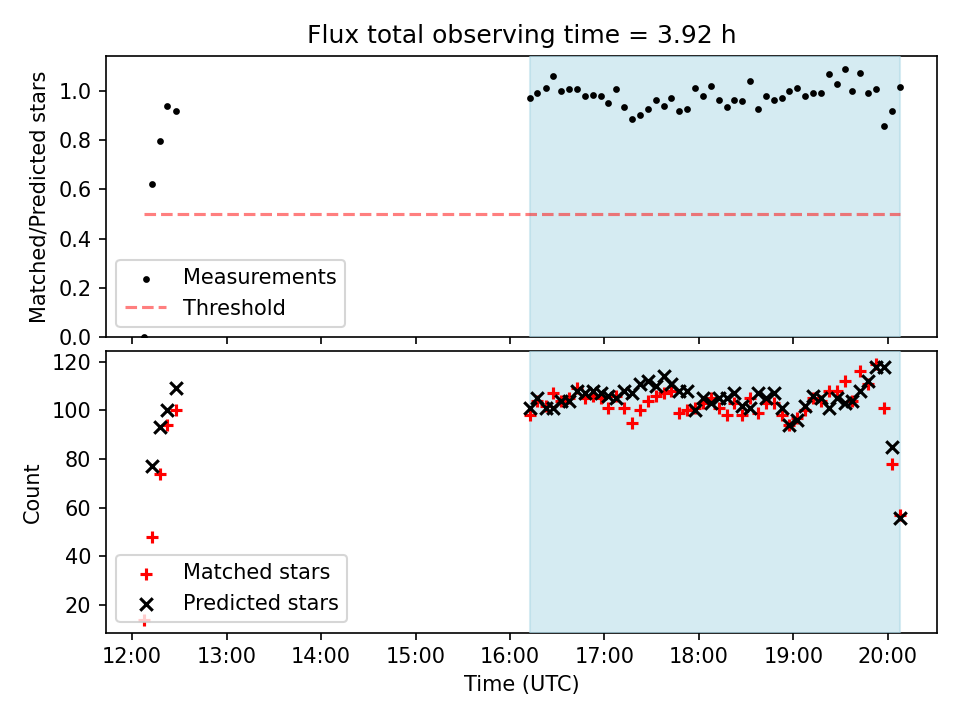 Flux total observing time = 3.92 h

Matched/Predicted stars

1.0
0.8
0.6
0.4
0.2
0.0

Measurements
Threshold

Count

120
100
80
60
40
20

Matched stars
Predicted stars

12:00
13:00
14:00
15:00
16:00
17:00
18:00
19:00
20:00

Time (UTC)